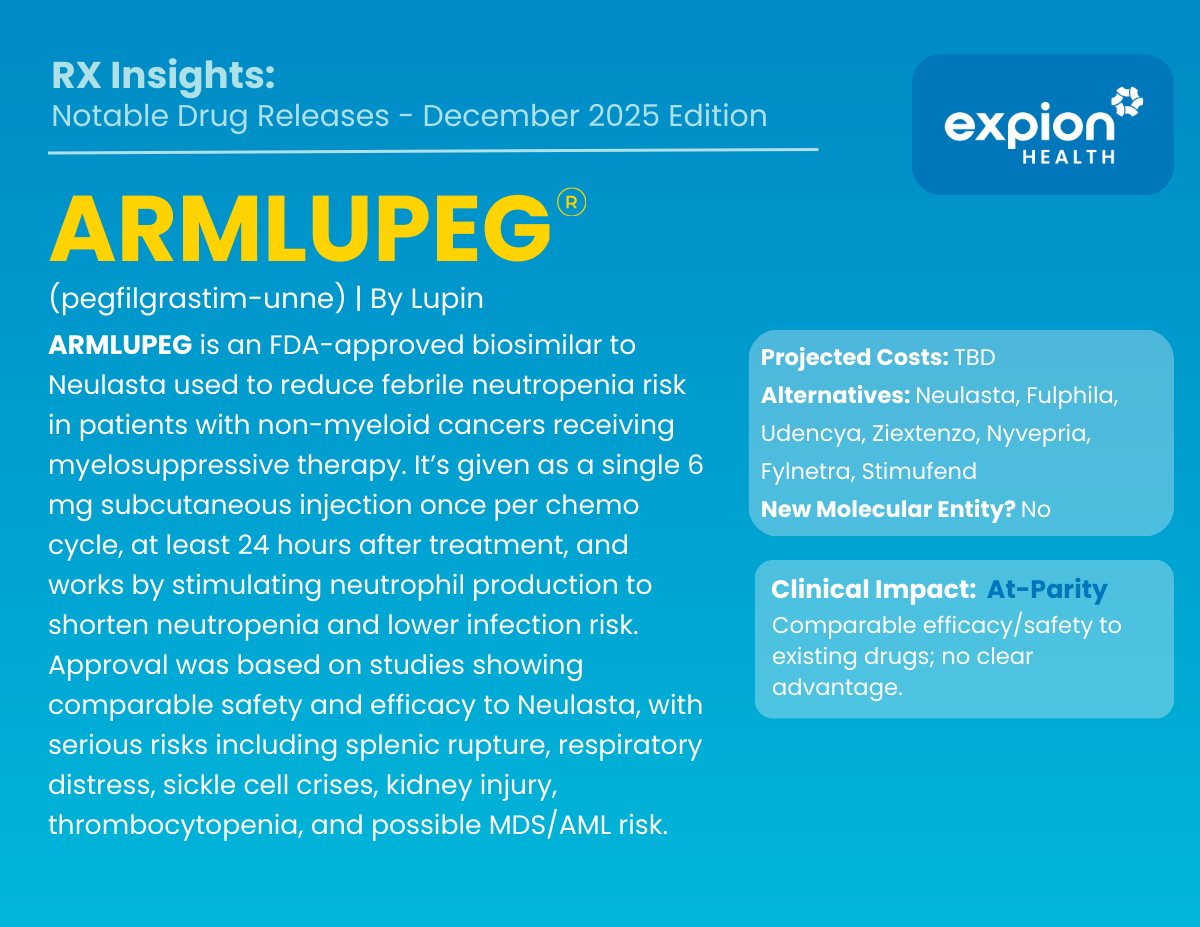 RX Insights:
Notable Drug Releases - December 2025 Edition

expion HEALTH

ARMLUPEG®

(pegfilgrastim-unne) | By Lupin

ARMLUPEG is an FDA-approved biosimilar to Neulasta used to reduce febrile neutropenia risk in patients with non-myeloid cancers receiving myelosuppressive therapy. It's given as a single 6 mg subcutaneous injection once per chemo cycle, at least 24 hours after treatment, and works by stimulating neutrophil production to shorten neutropenia and lower infection risk. Approval was based on studies showing comparable safety and efficacy to Neulasta, with serious risks including splenic rupture, respiratory distress, sickle cell crises, kidney injury, thrombocytopenia, and possible MDS/AML risk.

Projected Costs: TBD
Alternatives: Neulasta, Fulphila, Udencya, Ziextenzo, Nyvepria, Fylnetra, Stimufend
New Molecular Entity? No

Clinical Impact: At-Parity
Comparable efficacy/safety to existing drugs; no clear advantage.